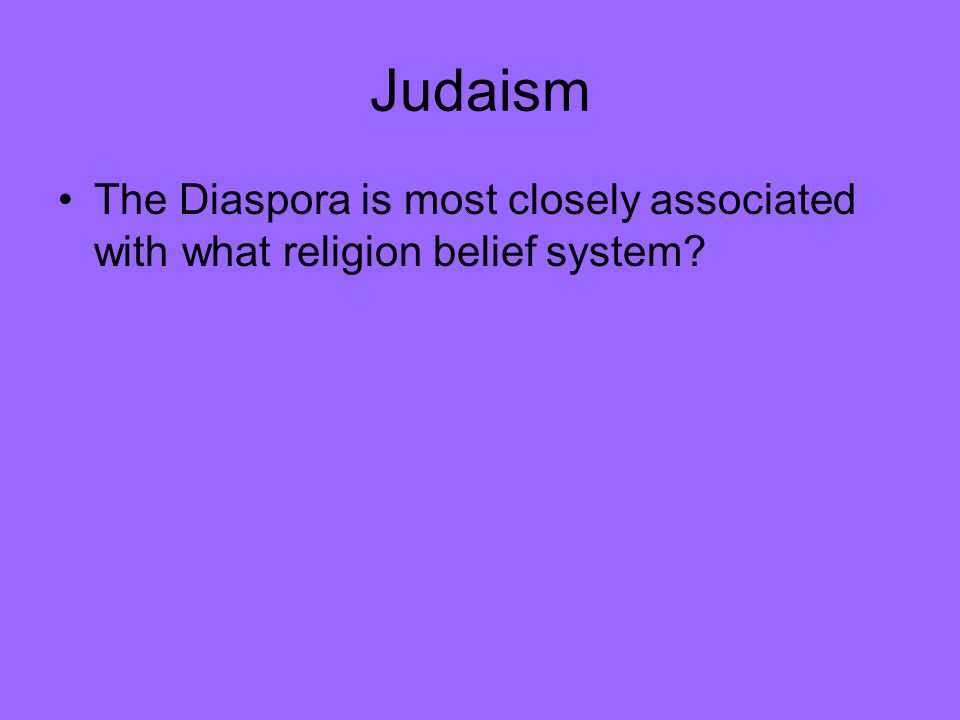 Judaism

• The Diaspora is most closely associated with what religion belief system?